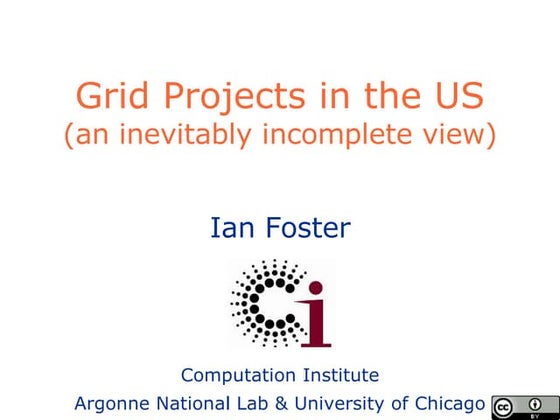 Grid Projects in the US
(an inevitably incomplete view)

Ian Foster

Ci

Computation Institute
Argonne National Lab & University of Chicago

cc BY